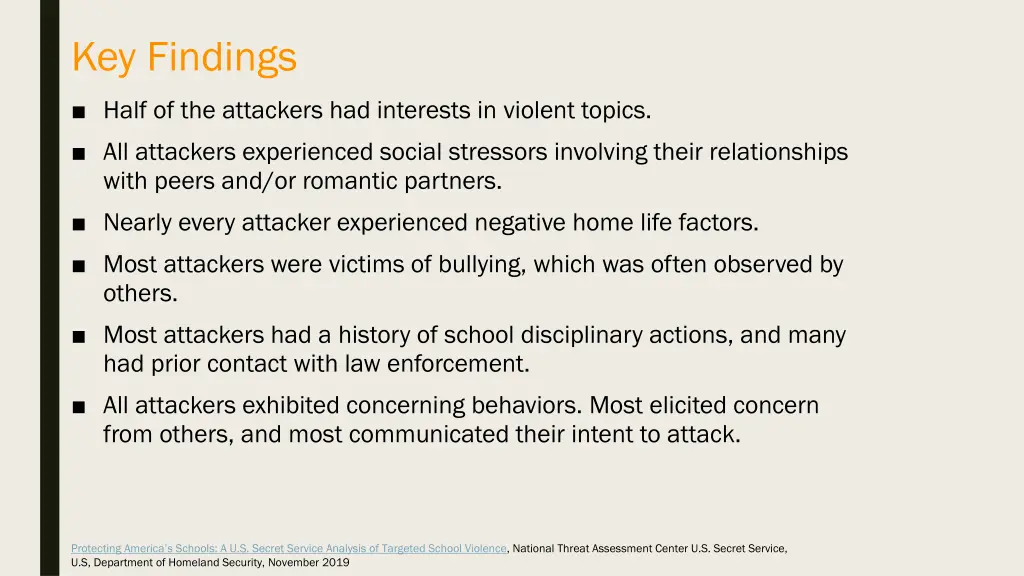 Key Findings

■ Half of the attackers had interests in violent topics.

■ All attackers experienced social stressors involving their relationships with peers and/or romantic partners.

■ Nearly every attacker experienced negative home life factors.

■ Most attackers were victims of bullying, which was often observed by others.

■ Most attackers had a history of school disciplinary actions, and many had prior contact with law enforcement.

■ All attackers exhibited concerning behaviors. Most elicited concern from others, and most communicated their intent to attack.

Protecting America's Schools: A U.S. Secret Service Analysis of Targeted School Violence, National Threat Assessment Center U.S. Secret Service, U.S, Department of Homeland Security, November 2019